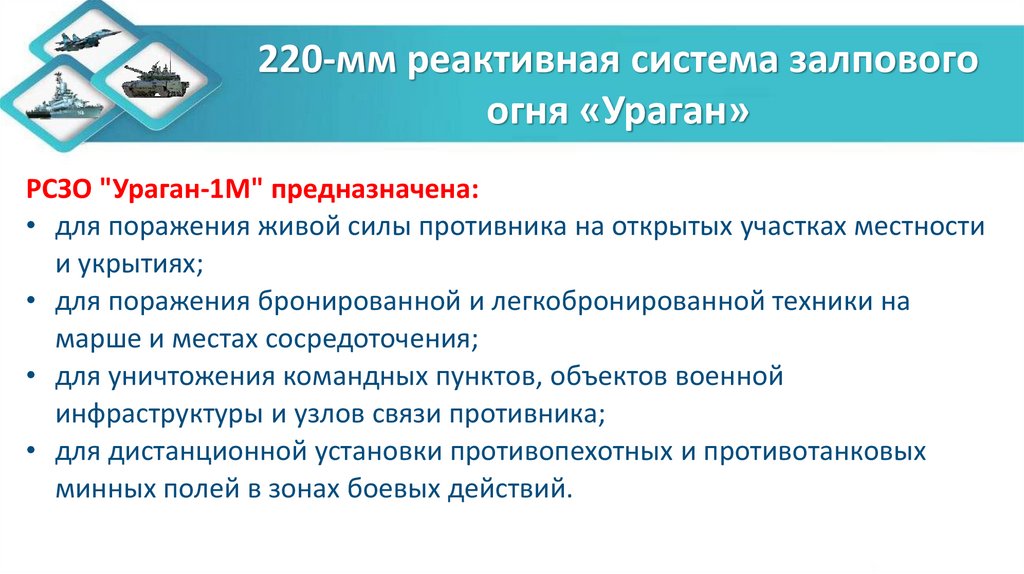 220-мм реактивная система залпового огня «Ураган»

РСЗО "Ураган-1М" предназначена:
• для поражения живой силы противника на открытых участках местности и укрытиях;
• для поражения бронированной и легкобронированной техники на марше и местах сосредоточения;
• для уничтожения командных пунктов, объектов военной инфраструктуры и узлов связи противника;
• для дистанционной установки противопехотных и противотанковых минных полей в зонах боевых действий.